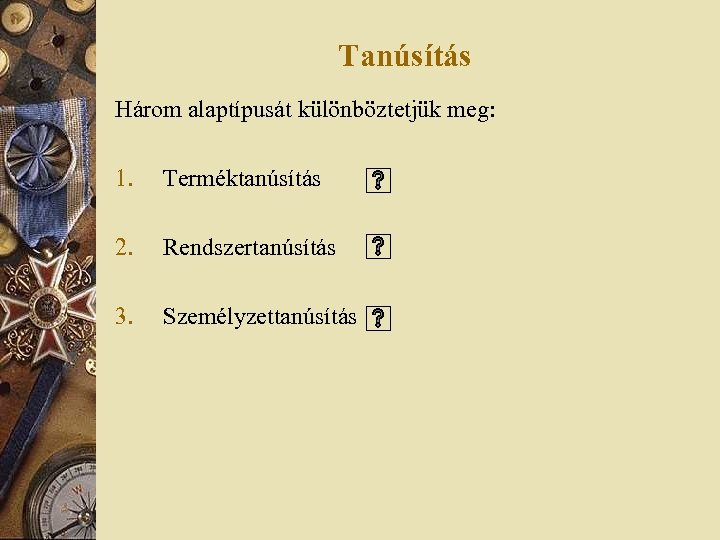 Tanúsítás

Három alaptípusát különböztetjük meg:

1. Terméktanúsítás ?

2. Rendszertanúsítás ?

3. Személyzettanúsítás ?